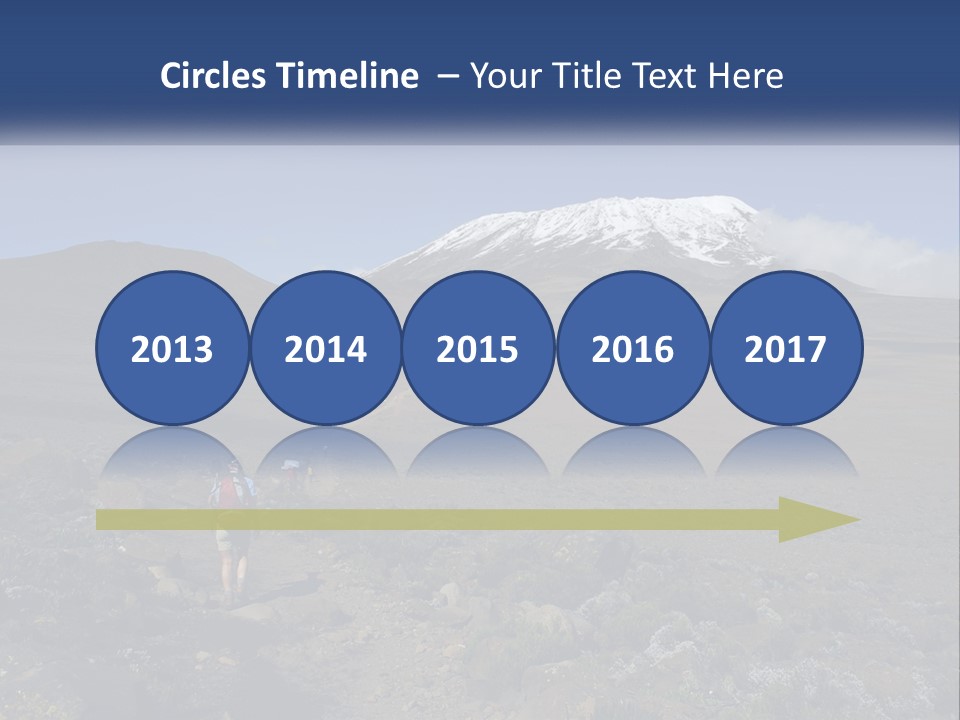 Circles Timeline – Your Title Text Here

2013 2014 2015 2016 2017